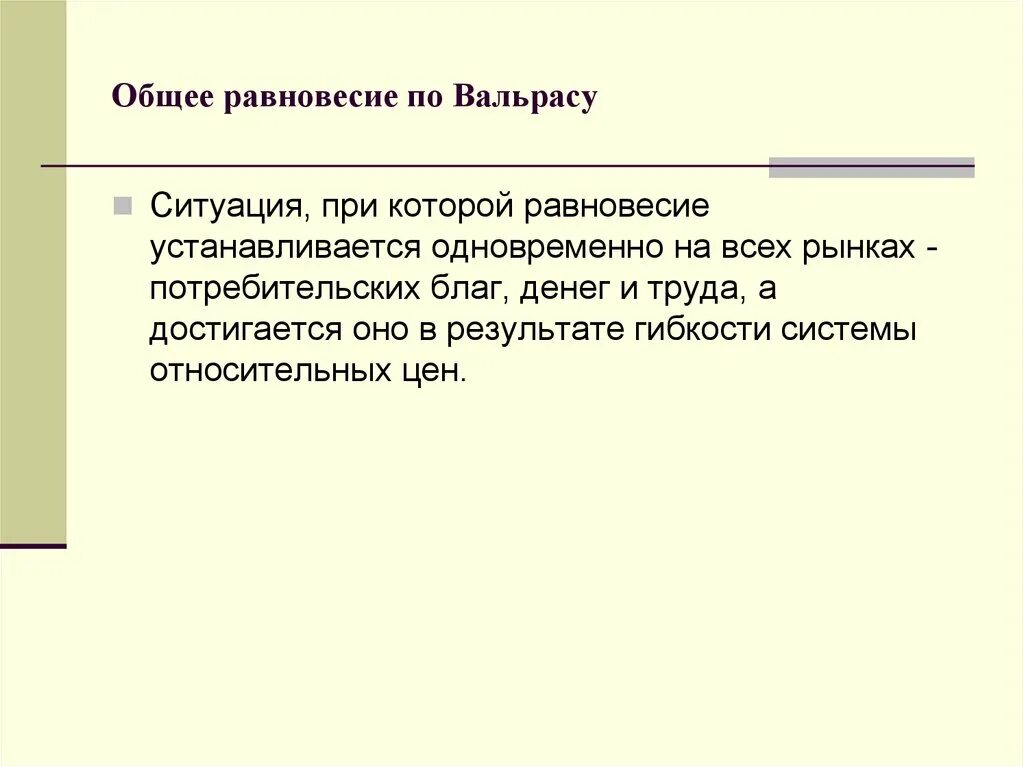 Общее равновесие по Вальрасу

Ситуация, при которой равновесие устанавливается одновременно на всех рынках - потребительских благ, денег и труда, а достигается оно в результате гибкости системы относительных цен.